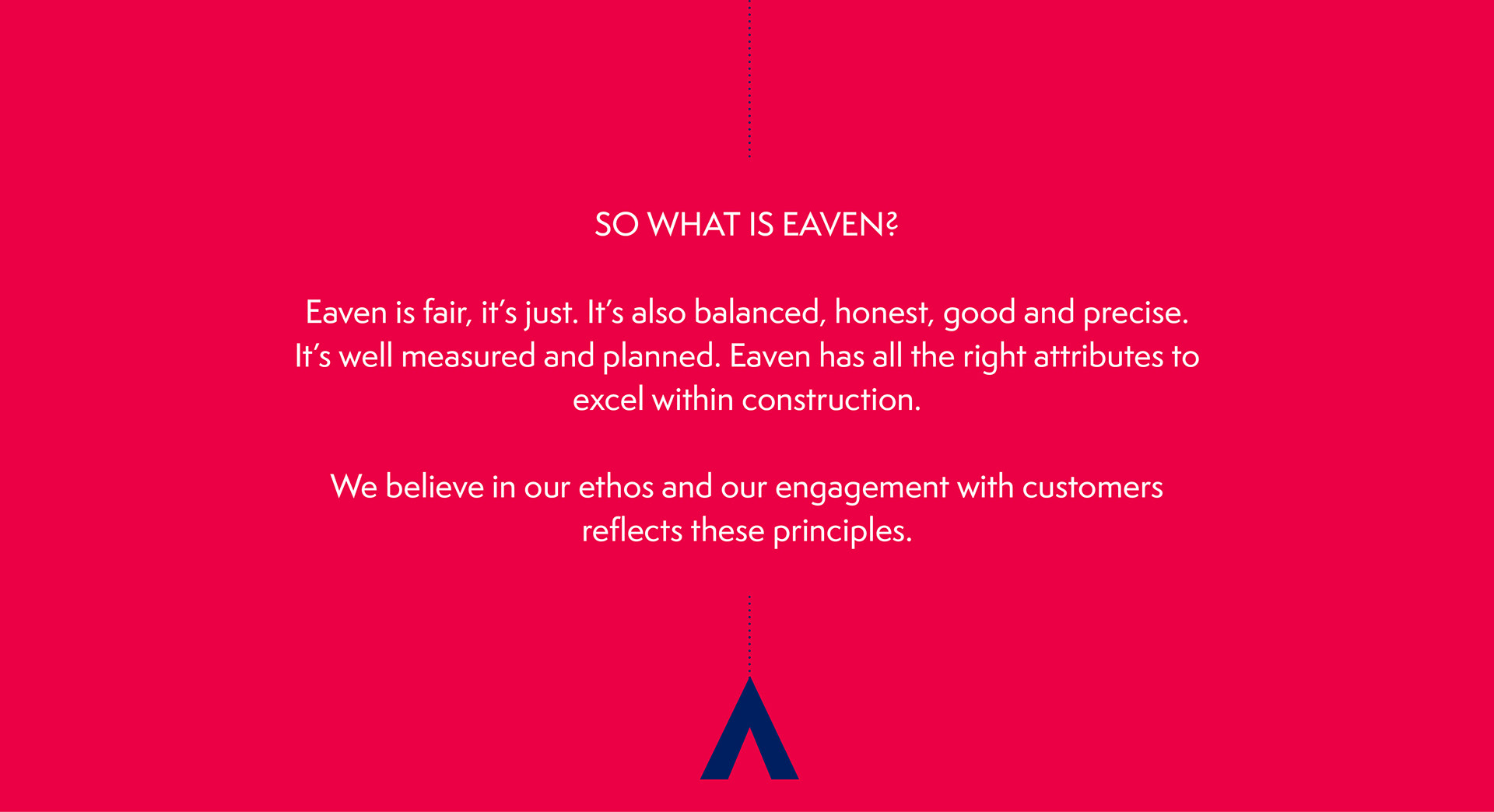 SO WHAT IS EAVEN?

Eaven is fair, it's just. It's also balanced, honest, good and precise. It's well measured and planned. Eaven has all the right attributes to excel within construction.

We believe in our ethos and our engagement with customers reflects these principles.